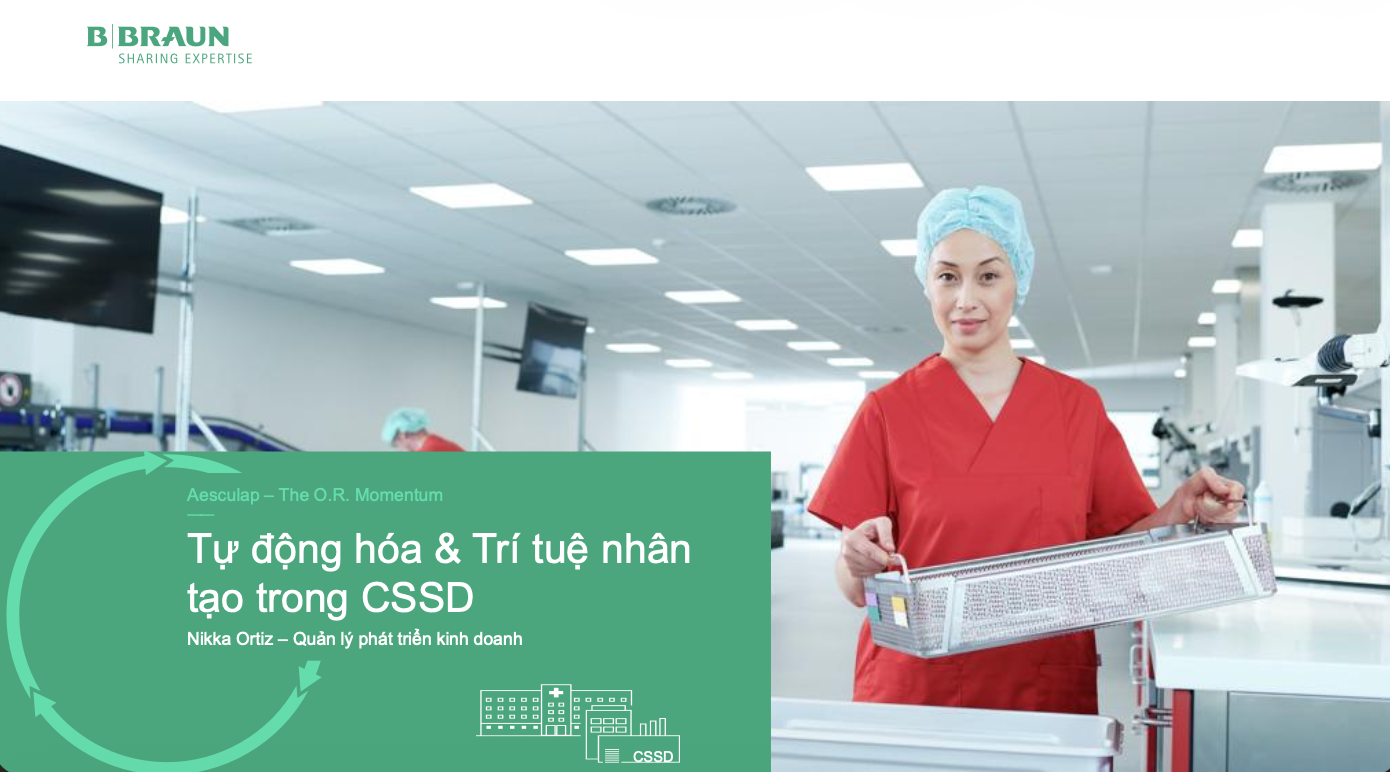 B|BRAUN
SHARING EXPERTISE

Aesculap – The O.R. Momentum

Tự động hóa & Trí tuệ nhân tạo trong CSSD

Nikka Ortiz – Quản lý phát triển kinh doanh

CSSD